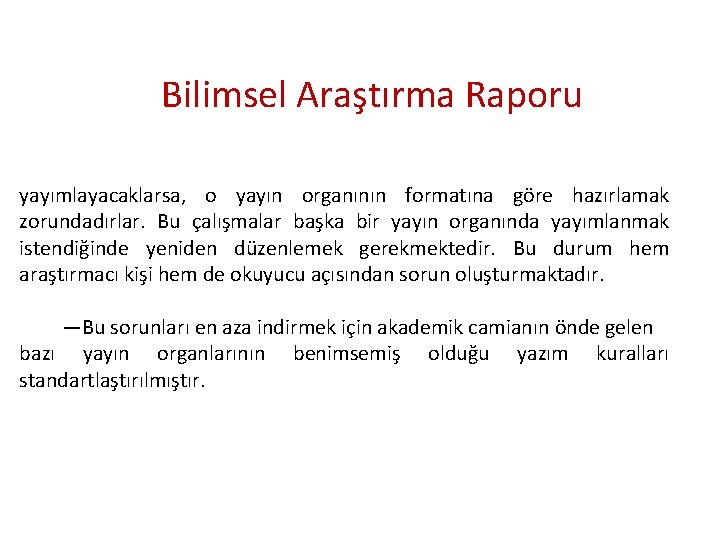 Bilimsel Araştırma Raporu

yayımlayacaklarsa, o yayın organının formatına göre hazırlamak zorundadırlar. Bu çalışmalar başka bir yayın organında yayımlanmak istendiğinde yeniden düzenlemek gerekmektedir. Bu durum hem araştırmacı kişi hem de okuyucu açısından sorun oluşturmaktadır.

—Bu sorunları en aza indirmek için akademik camianın önde gelen bazı yayın organlarının benimsemiş olduğu yazım kuralları standartlaştırılmıştır.